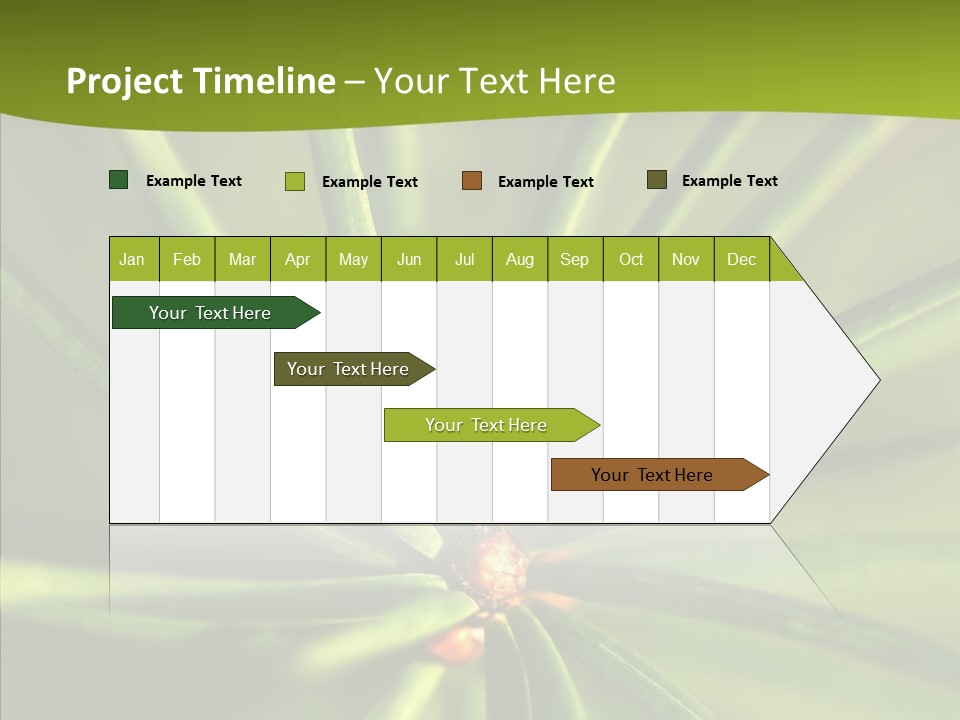 Project Timeline – Your Text Here

Example Text Example Text Example Text Example Text

| Jan | Feb | Mar | Apr | May | Jun | Jul | Aug | Sep | Oct | Nov | Dec |
|---|---|---|---|---|---|---|---|---|---|---|---|

Your Text Here

Your Text Here

Your Text Here

Your Text Here